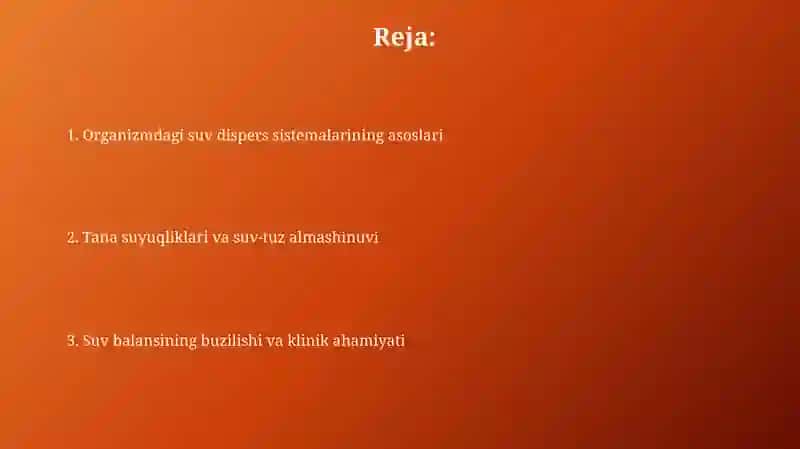 Reja:

1. Organizmdagi suv dispers sistemalarining asoslari

2. Tana suyuqliklari va suv-tuz almashinuvi

3. Suv balansining buzilishi va klinik ahamiyati